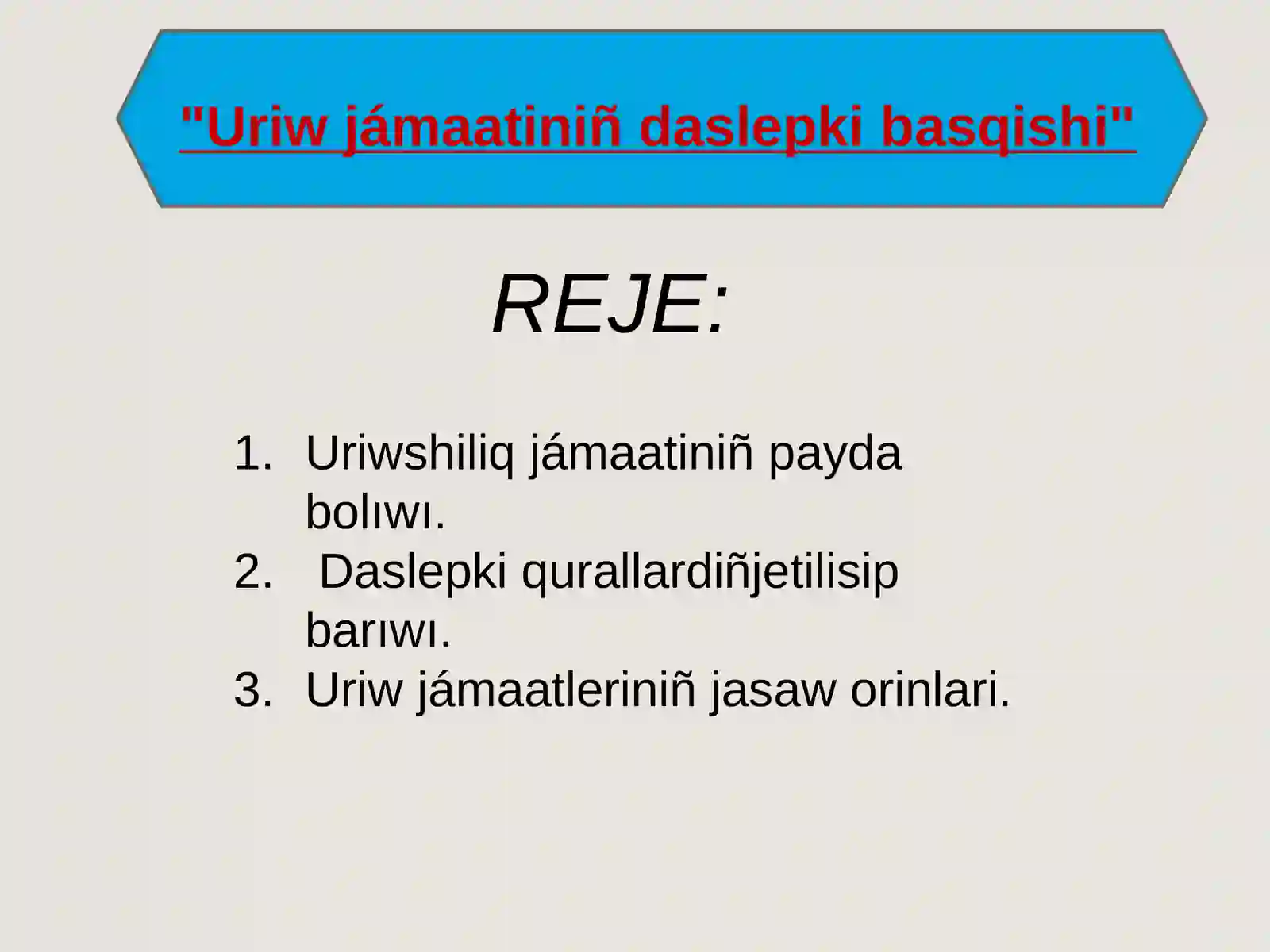 "Uriw jámaatiniñ daslepki basqishi"

REJE:

1. Uriwshiliq jámaatiniñ payda bolıwı.
2. Daslepki qurallardiñjetilisip barıwı.
3. Uriw jámaatleriniñ jasaw orinlari.